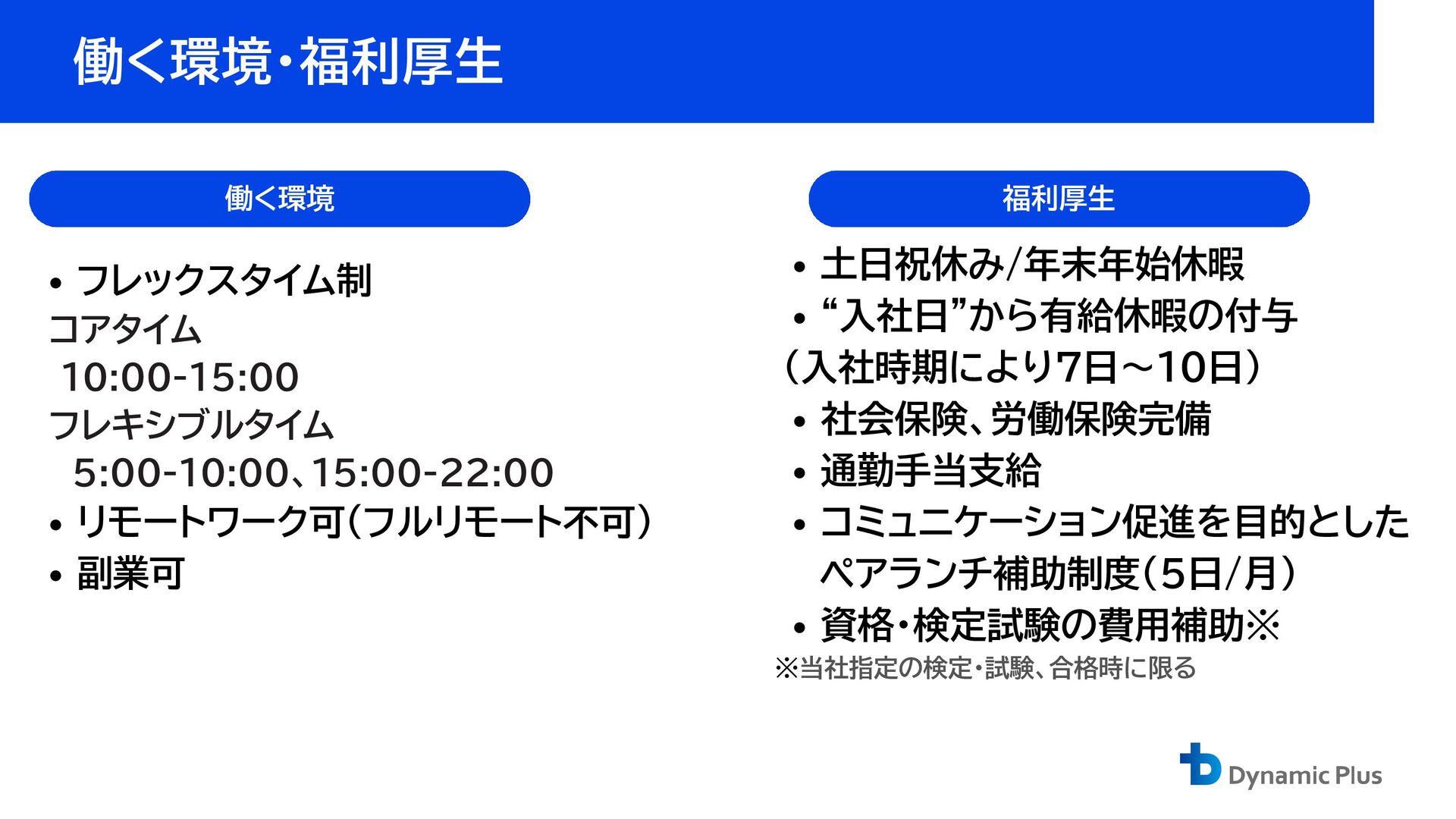 働く環境・福利厚生

働く環境

• フレックスタイム制
コアタイム
10:00-15:00
フレキシブルタイム
5:00-10:00、15:00-22:00
• リモートワーク可（フルリモート不可）
• 副業可

福利厚生

• 土日祝休み/年末年始休暇
• “入社日”から有給休暇の付与
（入社時期により7日～10日）
• 社会保険、労働保険完備
• 通勤手当支給
• コミュニケーション促進を目的としたペアランチ補助制度（5日/月）
• 資格・検定試験の費用補助※
※当社指定の検定・試験、合格時に限る

Dynamic Plus